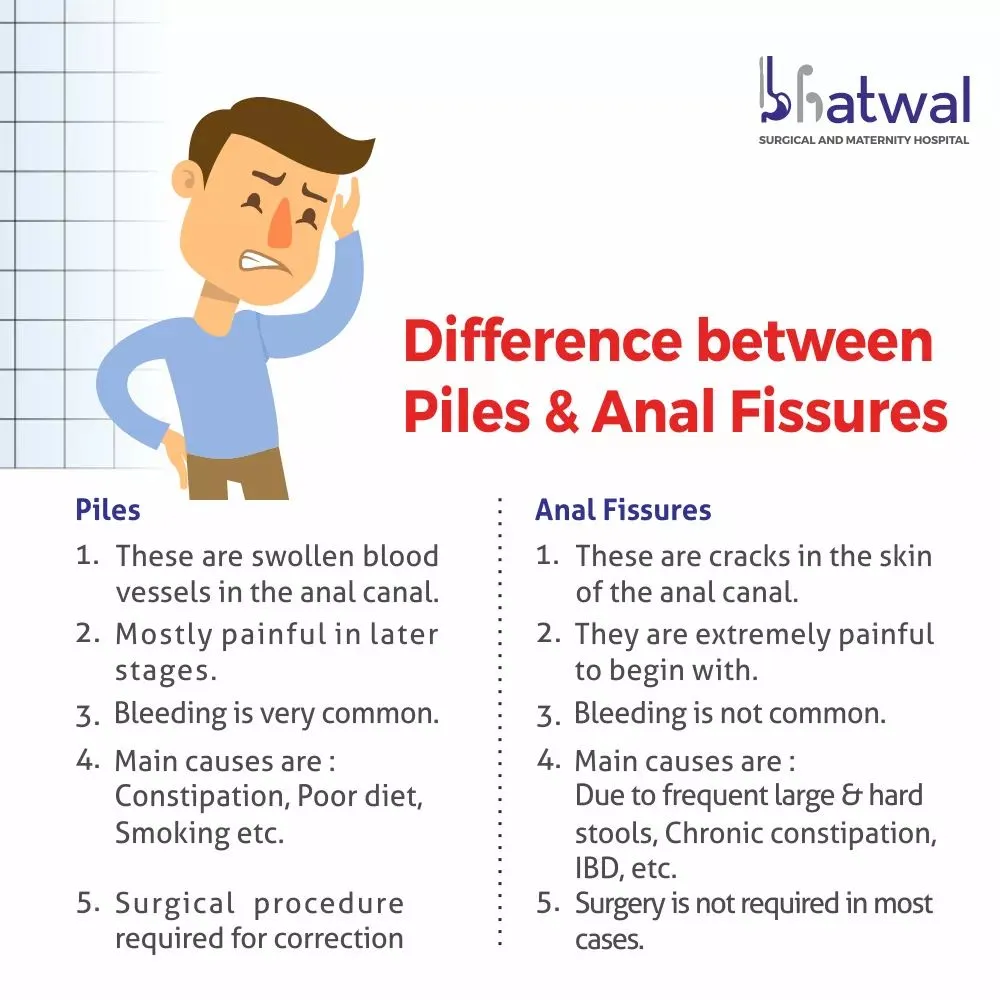 bhatwal
SURGICAL AND MATERNITY HOSPITAL

Difference between Piles & Anal Fissures

Piles
1. These are swollen blood vessels in the anal canal.
2. Mostly painful in later stages.
3. Bleeding is very common.
4. Main causes are : Constipation, Poor diet, Smoking etc.
5. Surgical procedure required for correction

Anal Fissures
1. These are cracks in the skin of the anal canal.
2. They are extremely painful to begin with.
3. Bleeding is not common.
4. Main causes are : Due to frequent large & hard stools, Chronic constipation, IBD, etc.
5. Surgery is not required in most cases.